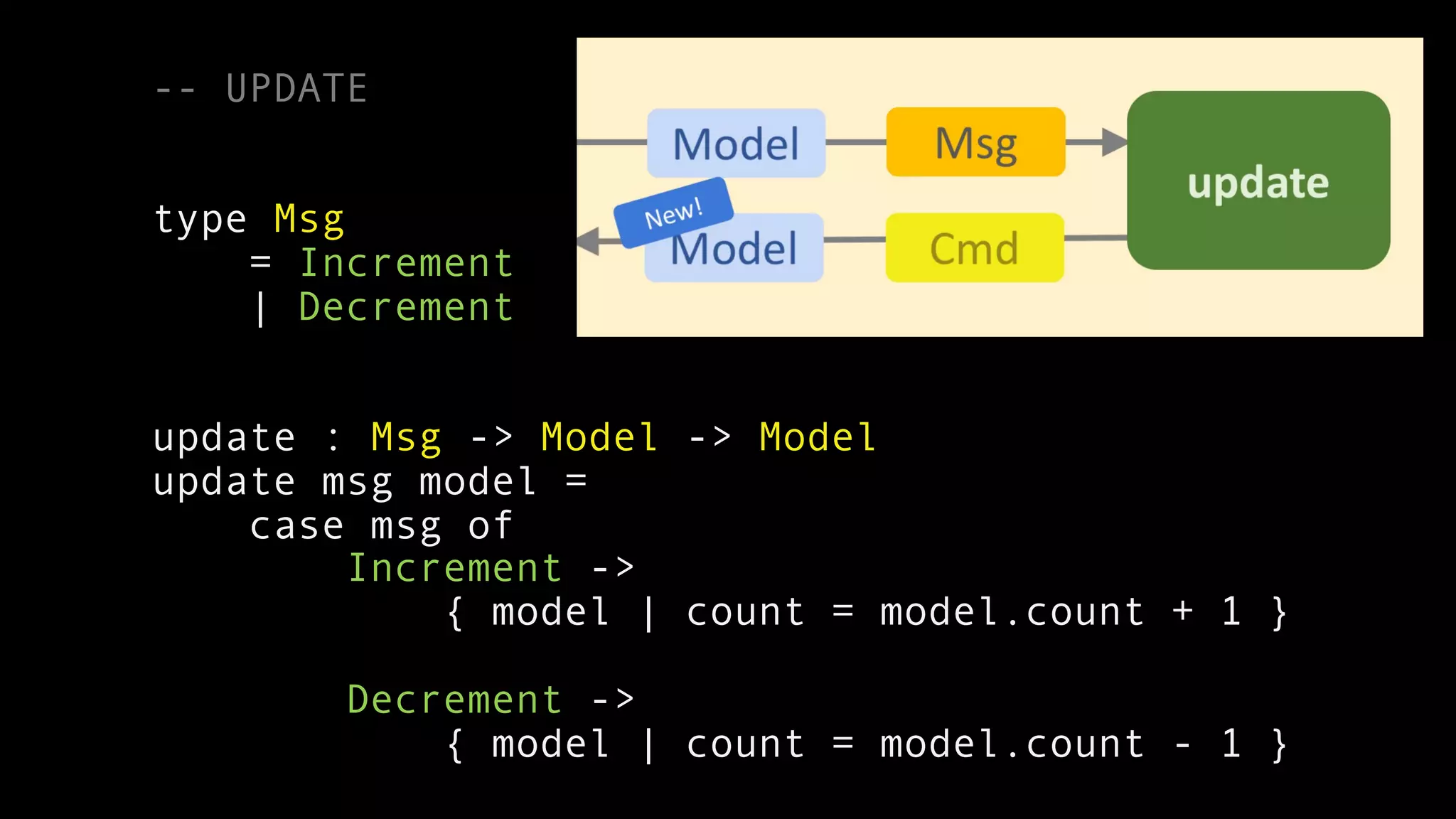 -- UPDATE

type Msg
    = Increment
    | Decrement

Model
Msg
update
New!
Model
Cmd

update : Msg -> Model -> Model
update msg model =
    case msg of
        Increment ->
            { model | count = model.count + 1 }

        Decrement ->
            { model | count = model.count - 1 }